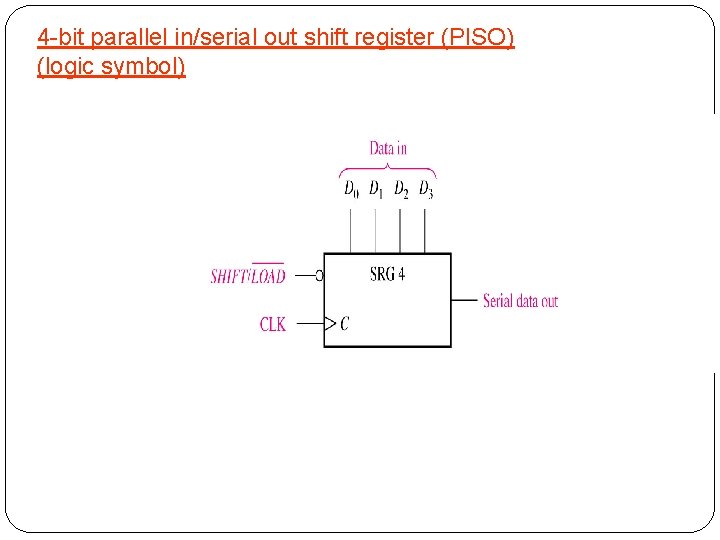 4-bit parallel in/serial out shift register (PISO) (logic symbol)

Data in

$D_0$ $D_1$ $D_2$ $D_3$

$SHIFT/\overline{LOAD}$

SRG 4

Serial data out

CLK

$C$